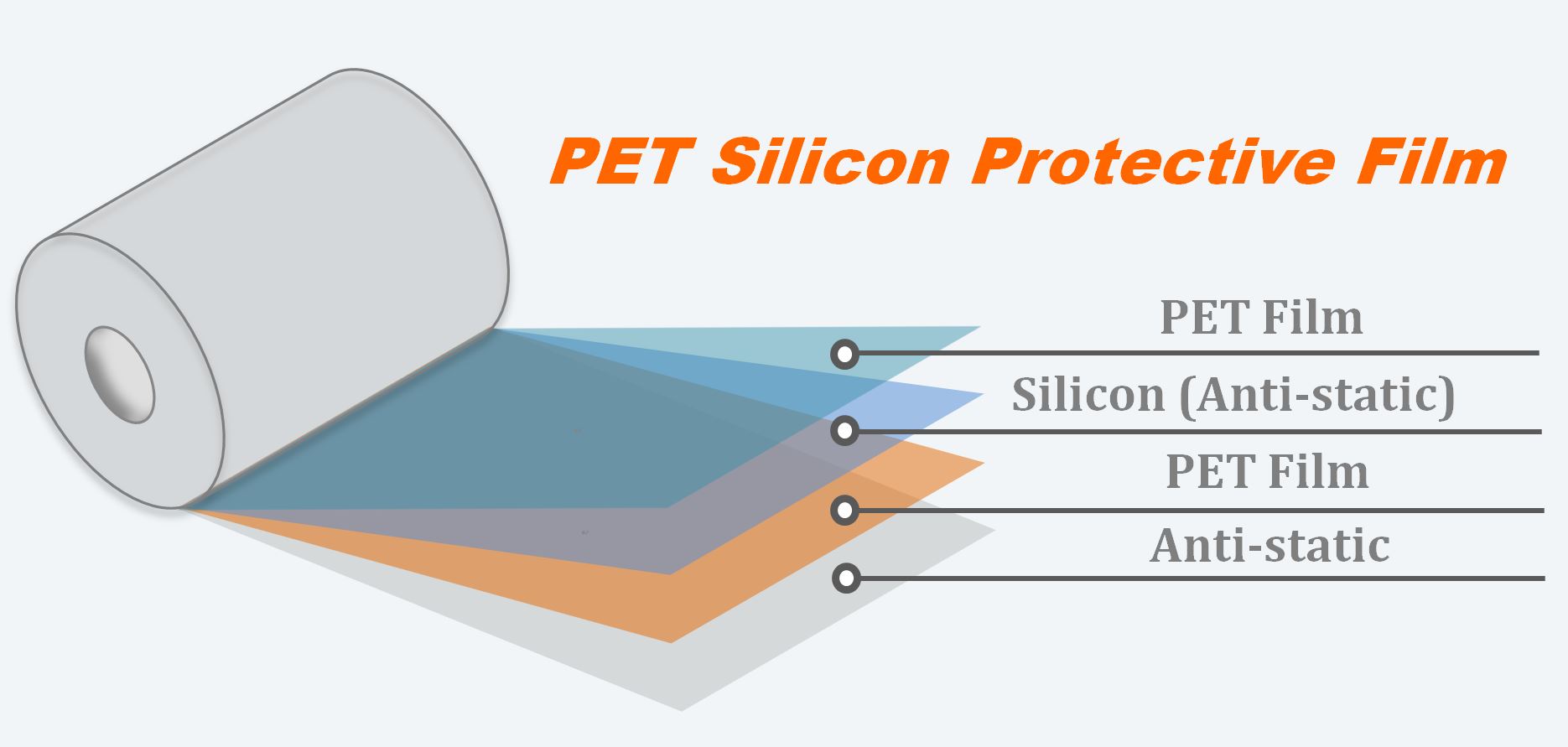 PET Silicon Protective Film

PET Film

Silicon (Anti-static)

PET Film

Anti-static